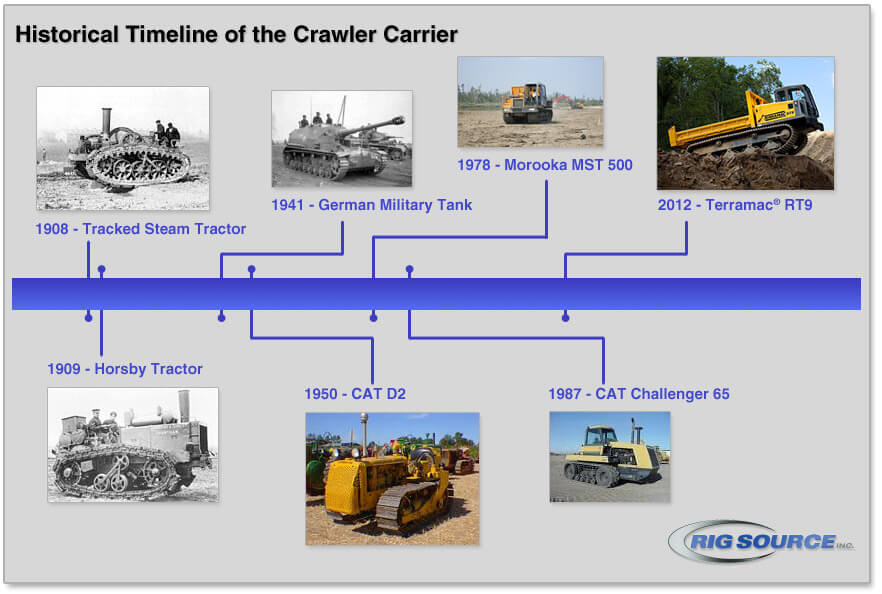 Historical Timeline of the Crawler Carrier

1908 - Tracked Steam Tractor

1941 - German Military Tank

1978 - Morooka MST 500

2012 - Terramac® RT9

1909 - Horsby Tractor

1950 - CAT D2

1987 - CAT Challenger 65

RIG SOURCE INC.